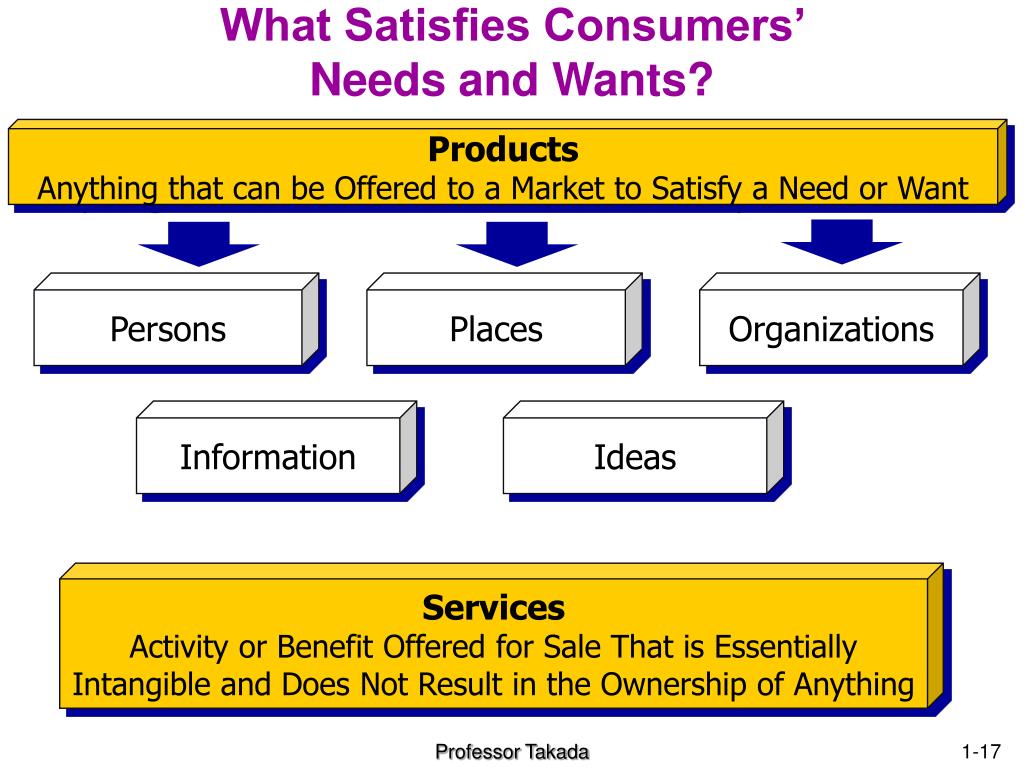 What Satisfies Consumers' Needs and Wants?

Products
Anything that can be Offered to a Market to Satisfy a Need or Want

Persons

Places

Organizations

Information

Ideas

Services
Activity or Benefit Offered for Sale That is Essentially Intangible and Does Not Result in the Ownership of Anything

Professor Takada

1-17